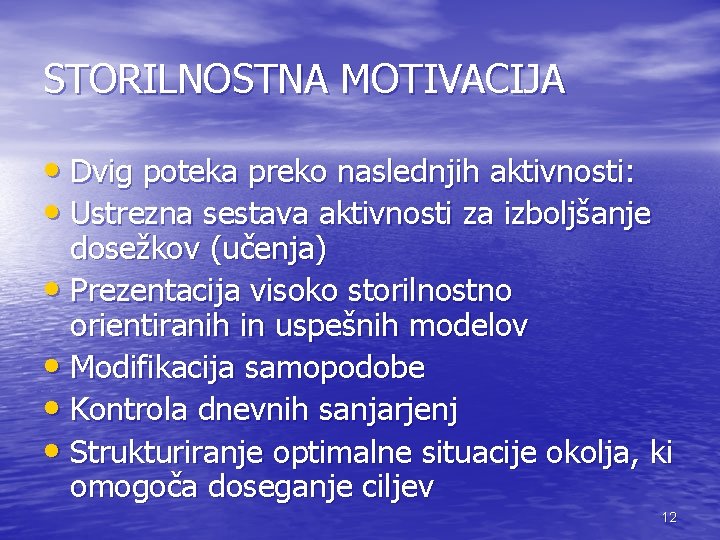 STORILNOSTNA MOTIVACIJA

• Dvig poteka preko naslednjih aktivnosti:
• Ustrezna sestava aktivnosti za izboljšanje dosežkov (učenja)
• Prezentacija visoko storilnostno orientiranih in uspešnih modelov
• Modifikacija samopodobe
• Kontrola dnevnih sanjarjenj
• Strukturiranje optimalne situacije okolja, ki omogoča doseganje ciljev

12